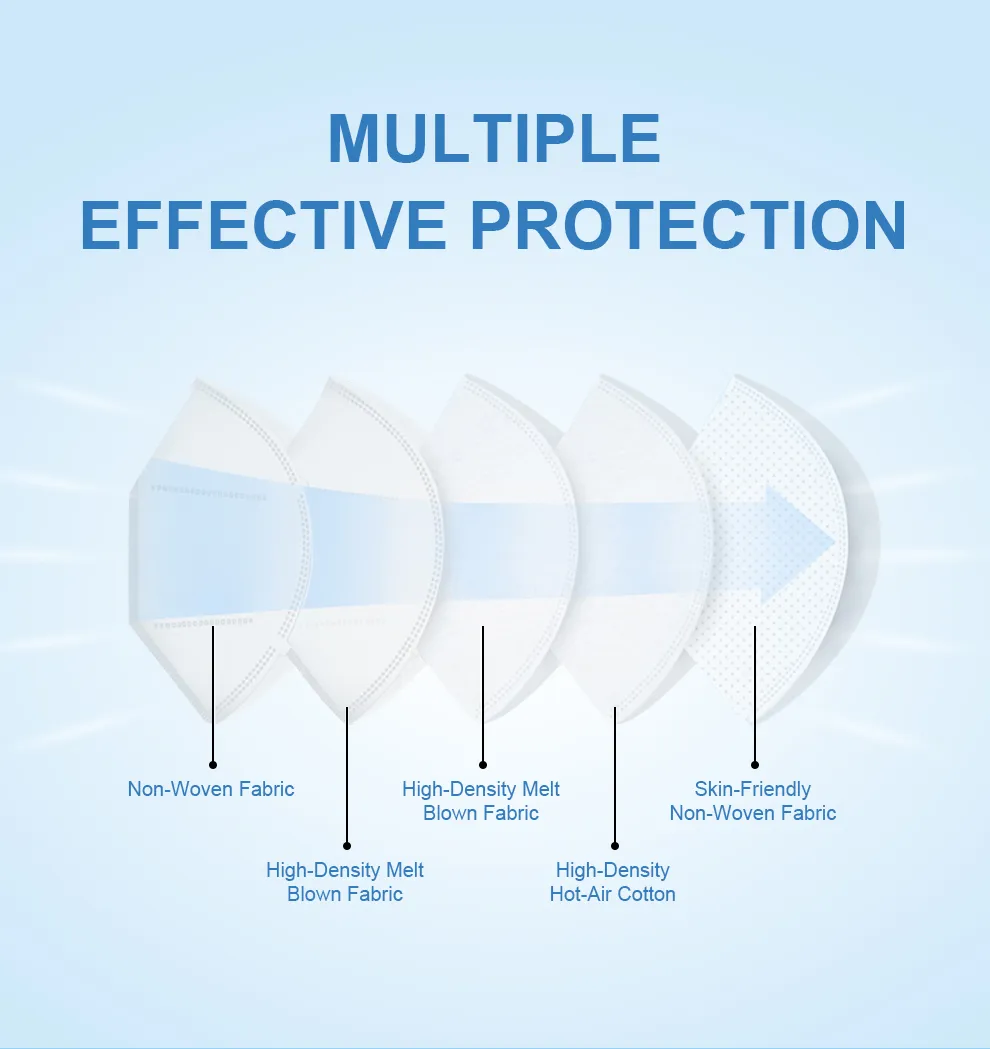 MULTIPLE
EFFECTIVE PROTECTION

Non-Woven Fabric

High-Density Melt Blown Fabric

High-Density Melt Blown Fabric

High-Density Hot-Air Cotton

Skin-Friendly Non-Woven Fabric